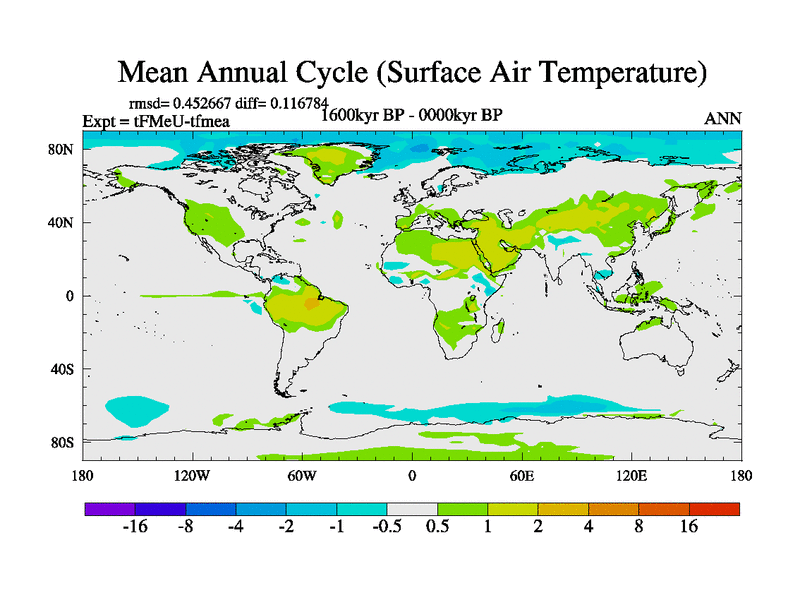 Mean Annual Cycle (Surface Air Temperature)

rmsd= 0.452667 diff= 0.116784
Expt = tFMeU-tfmea
1600kyr BP - 0000kyr BP
ANN

80N
40N
0
40S
80S

180
120W
60W
0
60E
120E
180

-16 -8 -4 -2 -1 -0.5 0.5 1 2 4 8 16